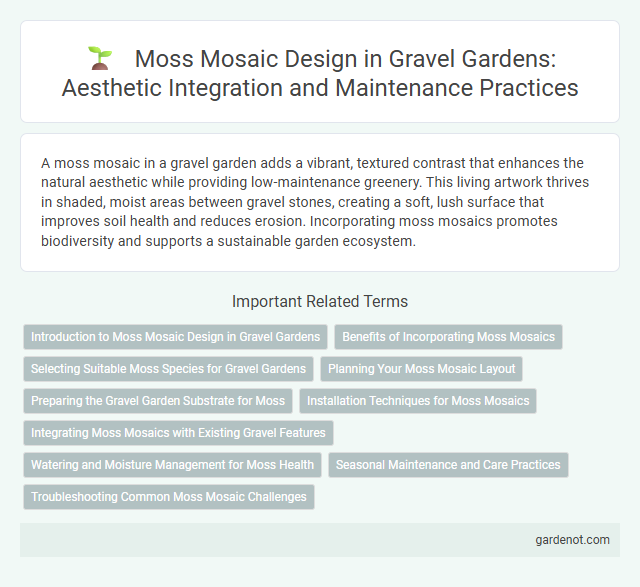 Moss Mosaic Design in Gravel Gardens: Aesthetic Integration and Maintenance Practices

A moss mosaic in a gravel garden adds a vibrant, textured contrast that enhances the natural aesthetic while providing low-maintenance greenery. This living artwork thrives in shaded, moist areas between gravel stones, creating a soft, lush surface that improves soil health and reduces erosion. Incorporating moss mosaics promotes biodiversity and supports a sustainable garden ecosystem.

Important Related Terms

Introduction to Moss Mosaic Design in Gravel Gardens

Benefits of Incorporating Moss Mosaics

Selecting Suitable Moss Species for Gravel Gardens

Planning Your Moss Mosaic Layout

Preparing the Gravel Garden Substrate for Moss

Installation Techniques for Moss Mosaics

Integrating Moss Mosaics with Existing Gravel Features

Watering and Moisture Management for Moss Health

Seasonal Maintenance and Care Practices

Troubleshooting Common Moss Mosaic Challenges

gardenot.com